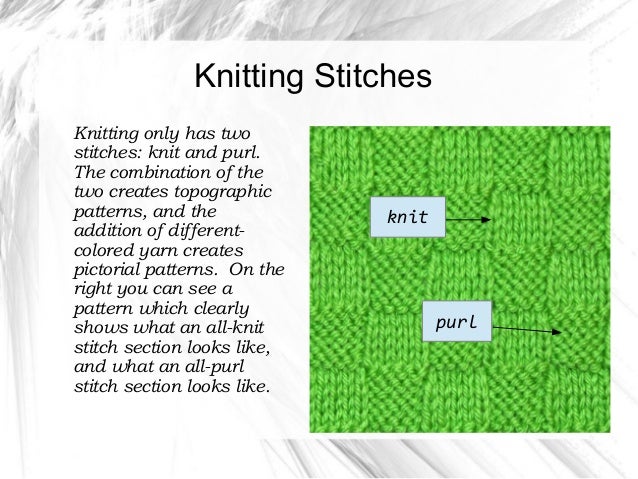 Knitting Stitches

Knitting only has two stitches: knit and purl. The combination of the two creates topographic patterns, and the addition of different-colored yarn creates pictorial patterns. On the right you can see a pattern which clearly shows what an all-knit stitch section looks like, and what an all-purl stitch section looks like.

knit

purl